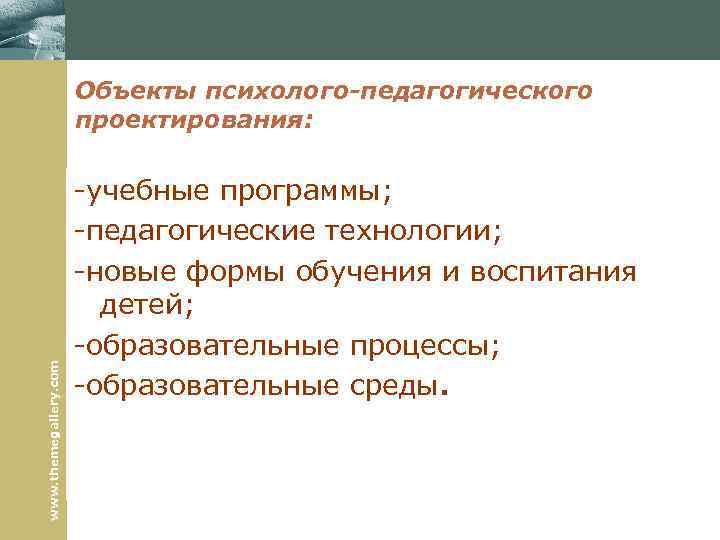 Объекты психолого-педагогического проектирования:

-учебные программы;
-педагогические технологии;
-новые формы обучения и воспитания детей;
-образовательные процессы;
-образовательные среды.

www.themegallery.com